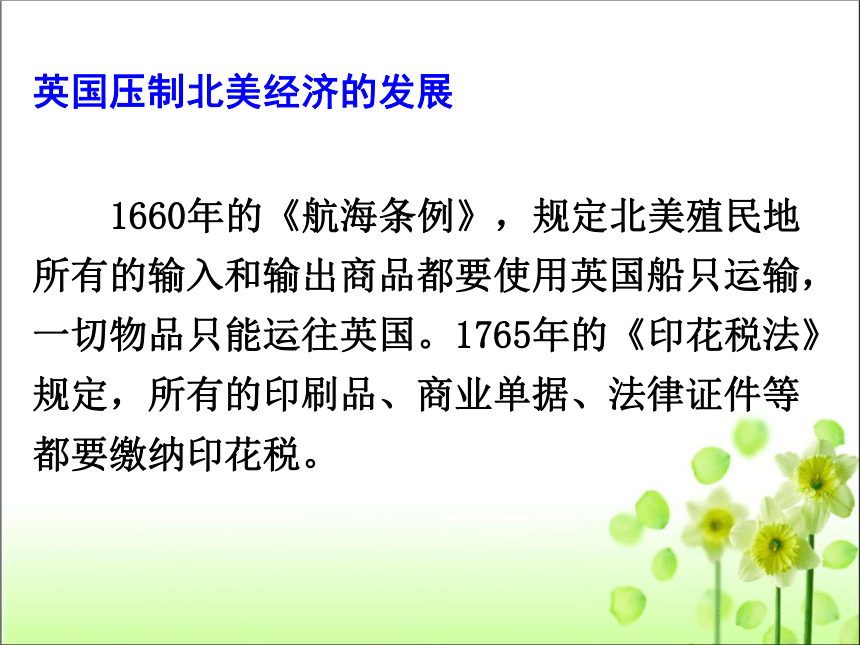 英国压制北美经济的发展

1660年的《航海条例》，规定北美殖民地所有的输入和输出商品都要使用英国船只运输，一切物品只能运往英国。1765年的《印花税法》规定，所有的印刷品、商业单据、法律证件等都要缴纳印花税。